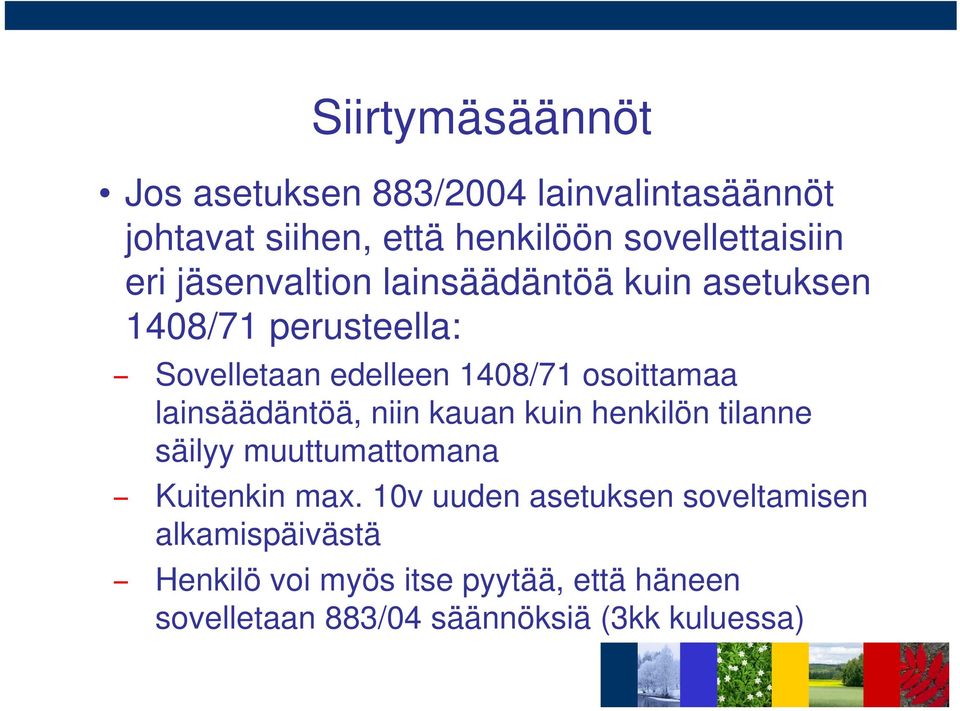 Siirtymäsäännöt

• Jos asetuksen 883/2004 lainvalintasäännöt johtavat siihen, että henkilöön sovellettaisiin eri jäsenvaltion lainsäädäntöä kuin asetuksen 1408/71 perusteella:

– Sovelletaan edelleen 1408/71 osoittamaa lainsäädäntöä, niin kauan kuin henkilön tilanne säilyy muuttumattomana

– Kuitenkin max. 10v uuden asetuksen soveltamisen alkamispäivästä

– Henkilö voi myös itse pyytää, että häneen sovelletaan 883/04 säännöksiä (3kk kuluessa)